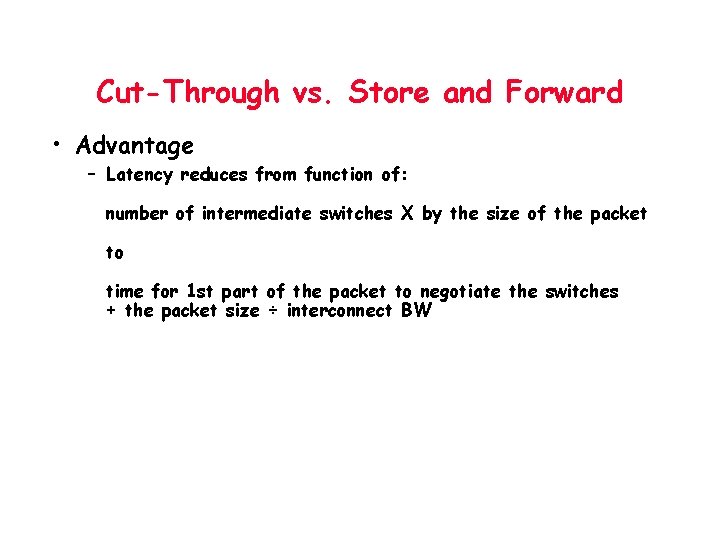 Cut-Through vs. Store and Forward

• Advantage

– Latency reduces from function of:

number of intermediate switches X by the size of the packet

to

time for 1st part of the packet to negotiate the switches + the packet size ÷ interconnect BW